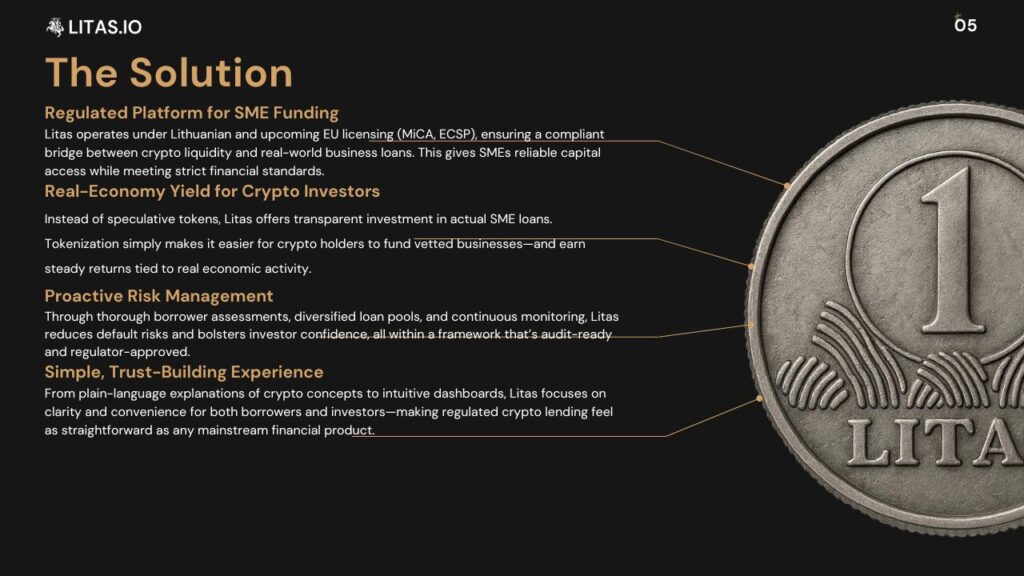 LITAS.IO

05

The Solution

Regulated Platform for SME Funding

Litas operates under Lithuanian and upcoming EU licensing (MiCA, ECSP), ensuring a compliant bridge between crypto liquidity and real-world business loans. This gives SMEs reliable capital access while meeting strict financial standards.

Real-Economy Yield for Crypto Investors

Instead of speculative tokens, Litas offers transparent investment in actual SME loans.

Tokenization simply makes it easier for crypto holders to fund vetted businesses—and earn steady returns tied to real economic activity.

Proactive Risk Management

Through thorough borrower assessments, diversified loan pools, and continuous monitoring, Litas reduces default risks and bolsters investor confidence, all within a framework that's audit-ready and regulator-approved.

Simple, Trust-Building Experience

From plain-language explanations of crypto concepts to intuitive dashboards, Litas focuses on clarity and convenience for both borrowers and investors—making regulated crypto lending feel as straightforward as any mainstream financial product.

1

LITA